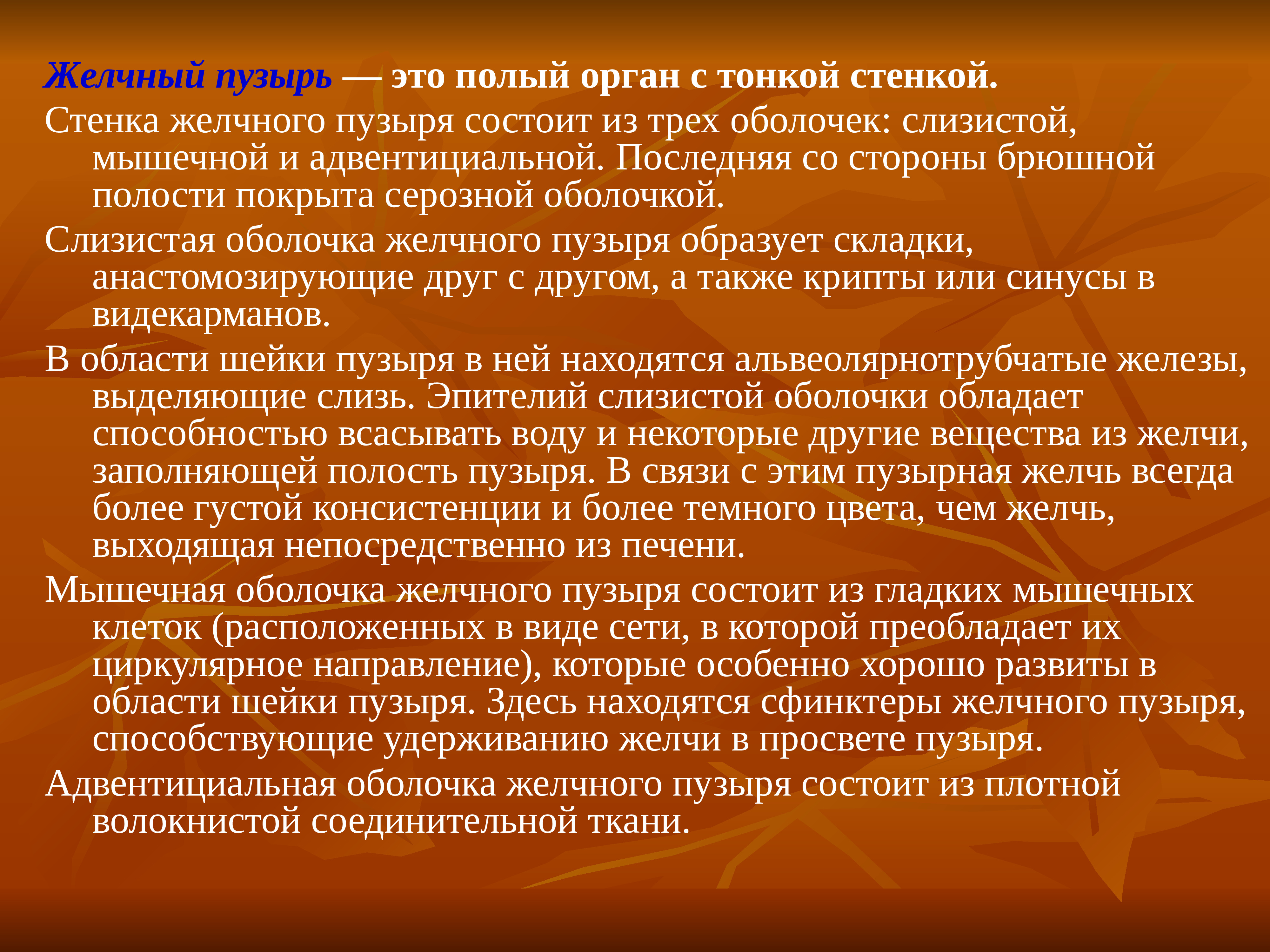 Желчный пузырь — это полый орган с тонкой стенкой.

Стенка желчного пузыря состоит из трех оболочек: слизистой, мышечной и адвентициальной. Последняя со стороны брюшной полости покрыта серозной оболочкой.

Слизистая оболочка желчного пузыря образует складки, анастомозирующие друг с другом, а также крипты или синусы в видекарманов.

В области шейки пузыря в ней находятся альвеолярнотрубчатые железы, выделяющие слизь. Эпителий слизистой оболочки обладает способностью всасывать воду и некоторые другие вещества из желчи, заполняющей полость пузыря. В связи с этим пузырная желчь всегда более густой консистенции и более темного цвета, чем желчь, выходящая непосредственно из печени.

Мышечная оболочка желчного пузыря состоит из гладких мышечных клеток (расположенных в виде сети, в которой преобладает их циркулярное направление), которые особенно хорошо развиты в области шейки пузыря. Здесь находятся сфинктеры желчного пузыря, способствующие удерживанию желчи в просвете пузыря.

Адвентициальная оболочка желчного пузыря состоит из плотной волокнистой соединительной ткани.